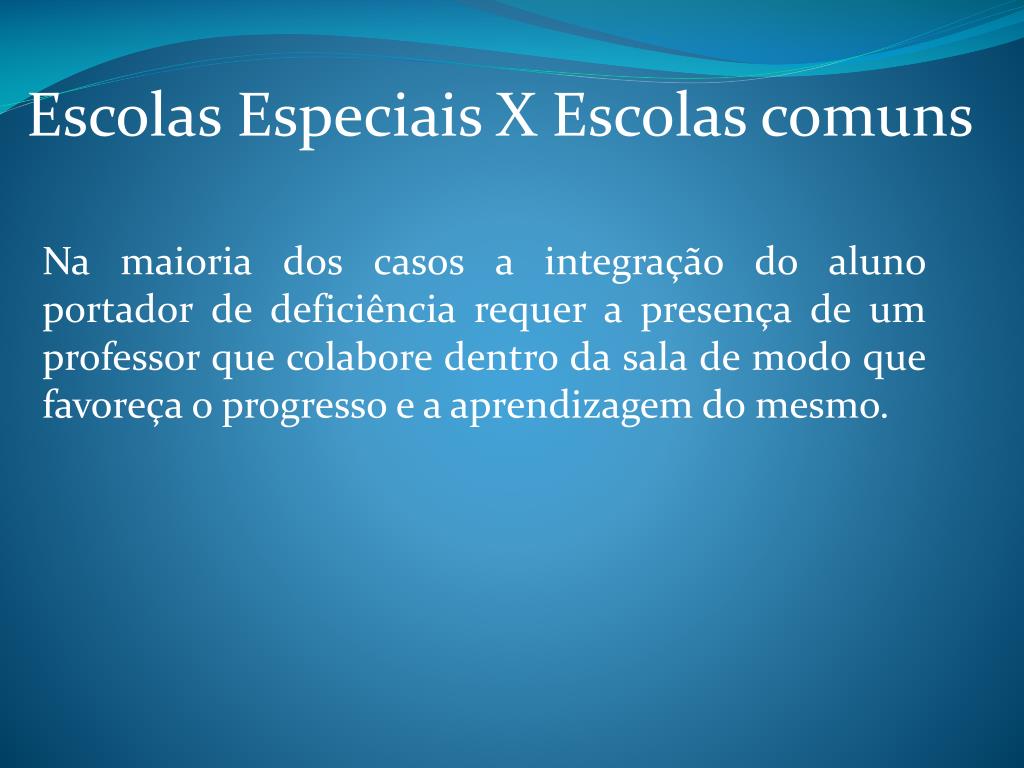 Escolas Especiais X Escolas comuns

Na maioria dos casos a integração do aluno portador de deficiência requer a presença de um professor que colabore dentro da sala de modo que favoreça o progresso e a aprendizagem do mesmo.